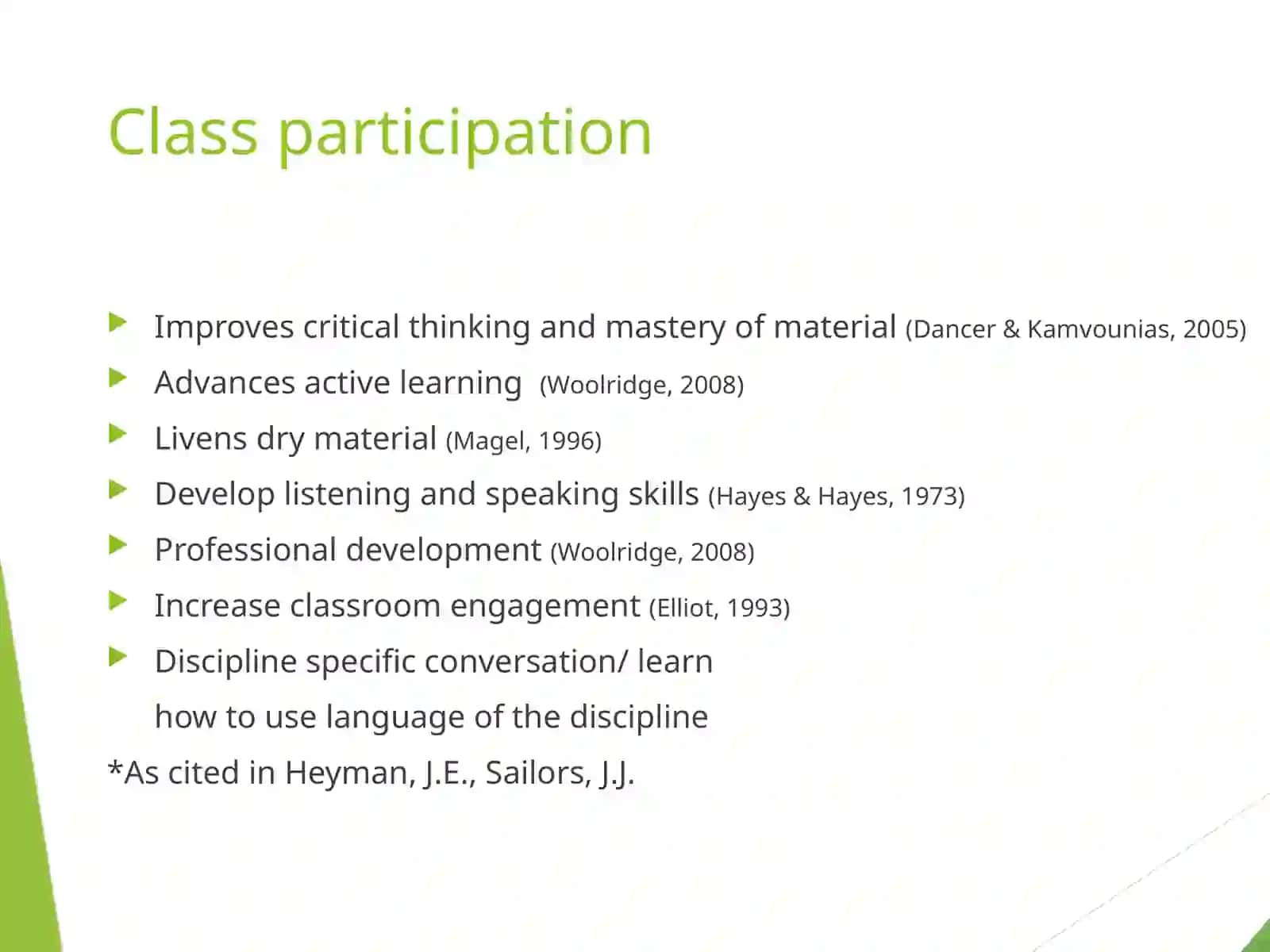 Class participation

Improves critical thinking and mastery of material (Dancer & Kamvounias, 2005)
Advances active learning (Woolridge, 2008)
Livens dry material (Magel, 1996)
Develop listening and speaking skills (Hayes & Hayes, 1973)
Professional development (Woolridge, 2008)
Increase classroom engagement (Elliot, 1993)
Discipline specific conversation/ learn how to use language of the discipline

*As cited in Heyman, J.E., Sailors, J.J.